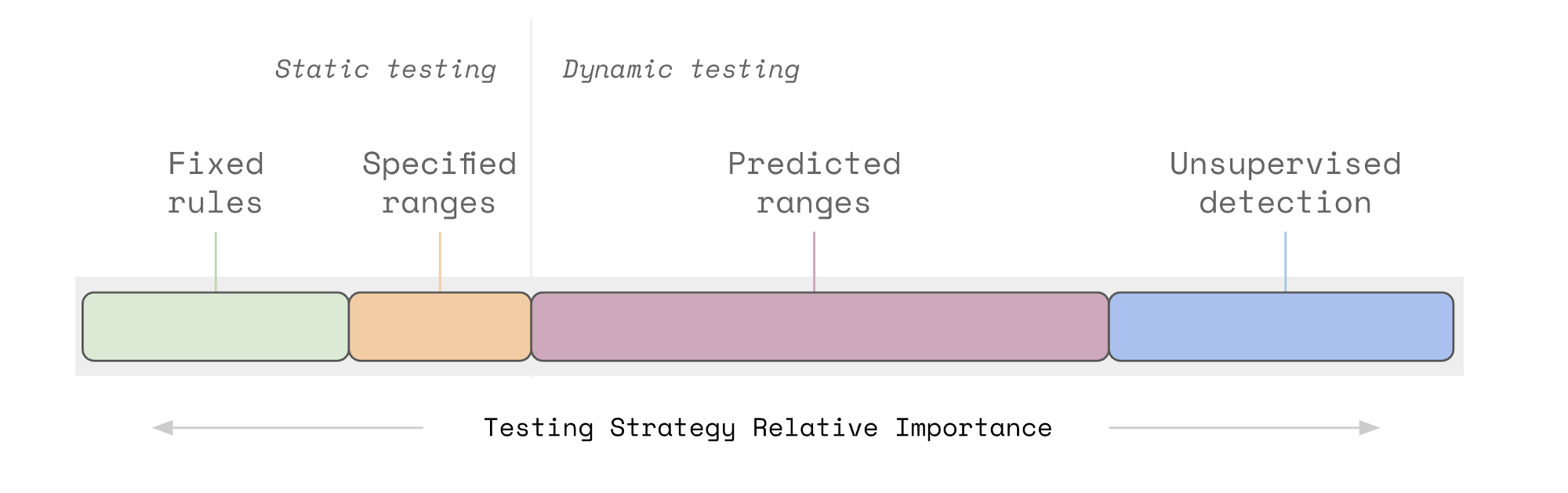 Static testing

Dynamic testing

Fixed rules

Specified ranges

Predicted ranges

Unsupervised detection

Testing Strategy Relative Importance